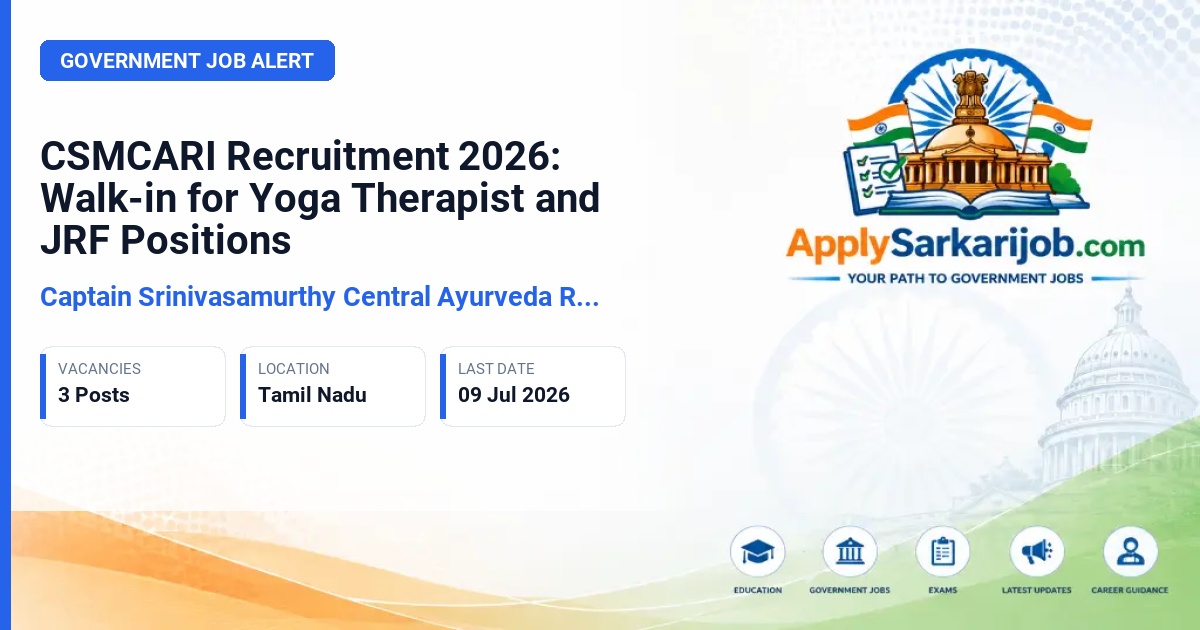 GOVERNMENT JOB ALERT

CSMCARI Recruitment 2026: Walk-in for Yoga Therapist and JRF Positions

Captain Srinivasamurthy Central Ayurveda R...

VACANCIES
3 Posts

LOCATION
Tamil Nadu

LAST DATE
09 Jul 2026

ApplySarkarijob.com
YOUR PATH TO GOVERNMENT JOBS

EDUCATION
GOVERNMENT JOBS
EXAMS
LATEST UPDATES
CAREER GUIDANCE